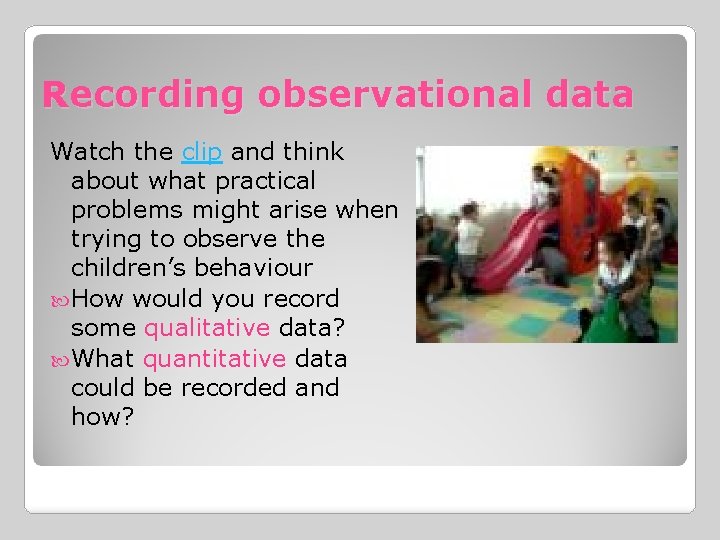 Recording observational data

Watch the clip and think about what practical problems might arise when trying to observe the children's behaviour

How would you record some qualitative data?

What quantitative data could be recorded and how?